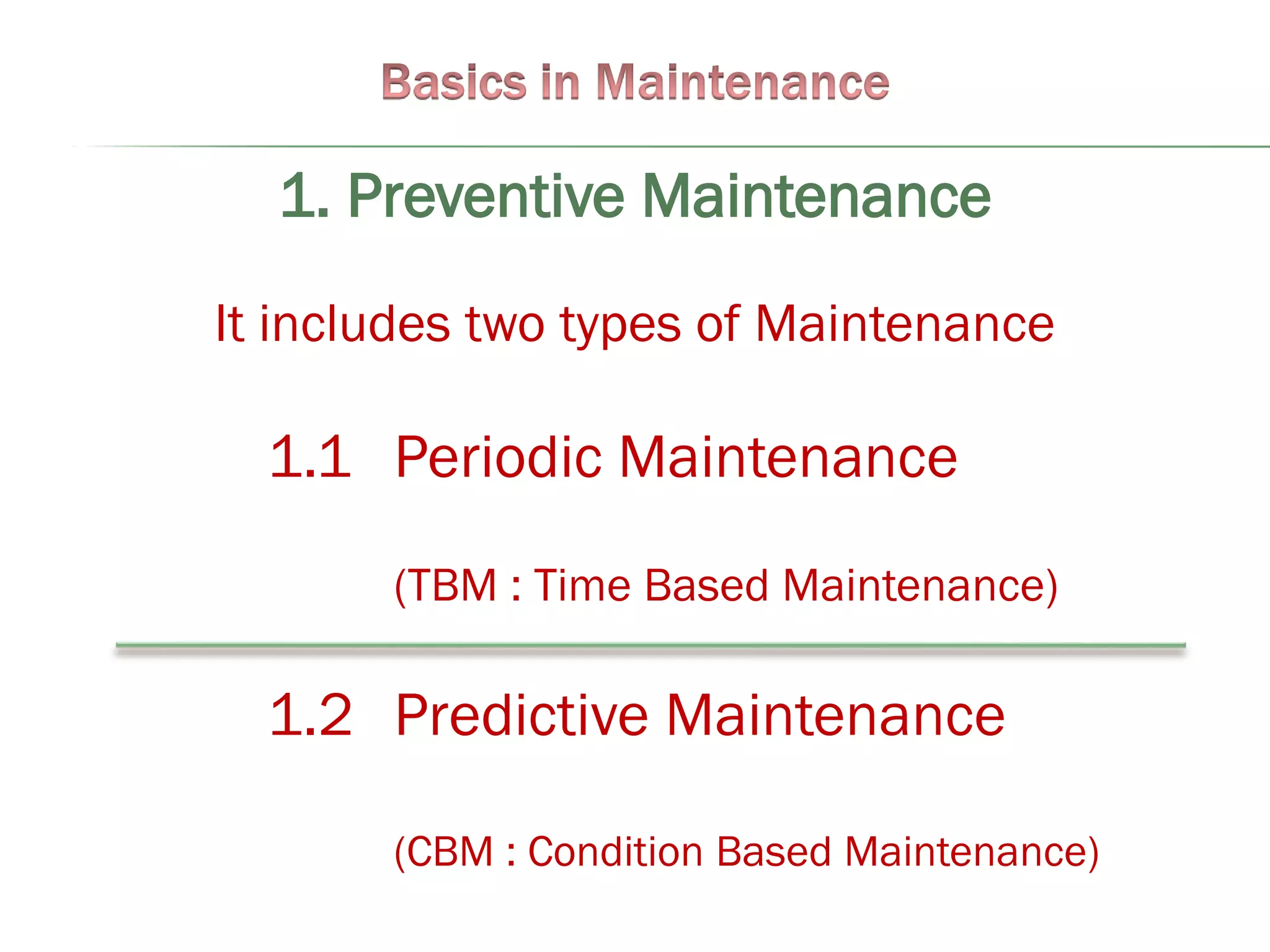 Basics in Maintenance

1. Preventive Maintenance

It includes two types of Maintenance

1.1 Periodic Maintenance

(TBM : Time Based Maintenance)

1.2 Predictive Maintenance

(CBM : Condition Based Maintenance)